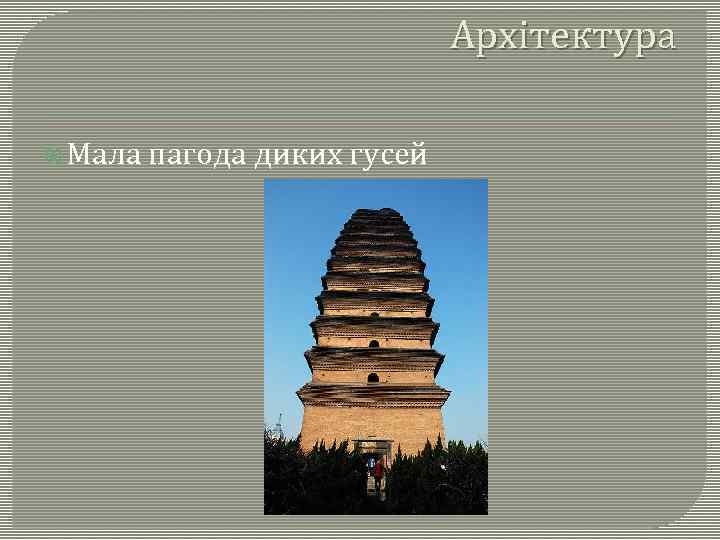 Архітектура

Мала пагода диких гусей